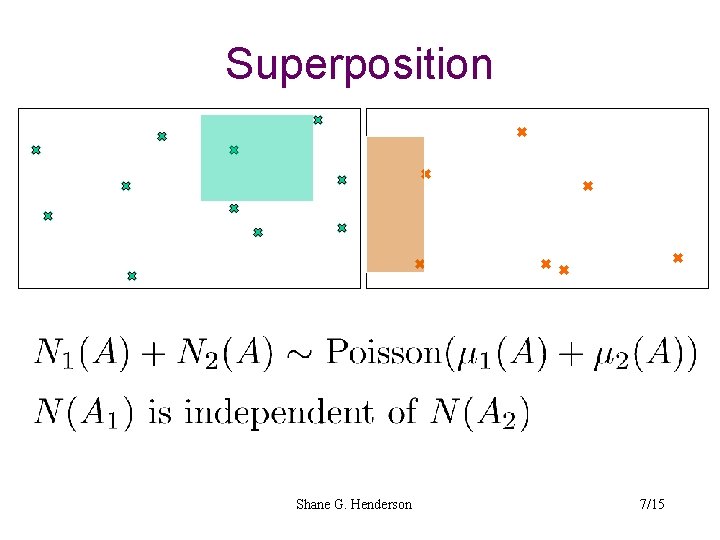 Superposition

$N_1(A) + N_2(A) \sim \text{Poisson}(\mu_1(A) + \mu_2(A))$

$N(A_1)$ is independent of $N(A_2)$

Shane G. Henderson

7/15